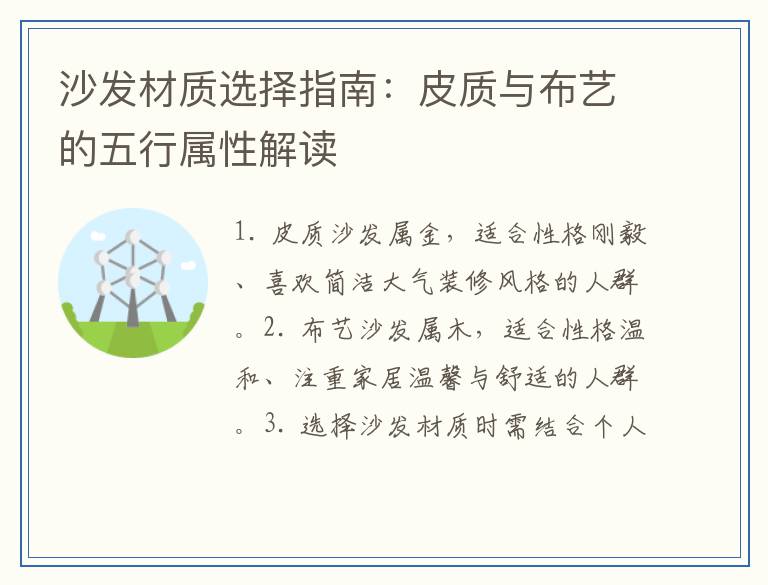 沙发材质选择指南：皮质与布艺的五行属性解读

1. 皮质沙发属金，适合性格刚毅、喜欢简洁大气装修风格的人群。2. 布艺沙发属木，适合性格温和、注重家居温馨与舒适的人群。3. 选择沙发材质时需结合个人